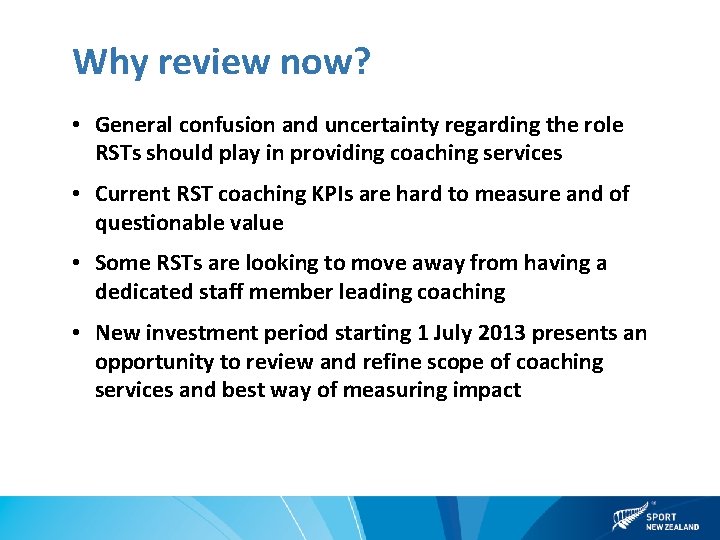 Why review now?

• General confusion and uncertainty regarding the role RSTs should play in providing coaching services

• Current RST coaching KPIs are hard to measure and of questionable value

• Some RSTs are looking to move away from having a dedicated staff member leading coaching

• New investment period starting 1 July 2013 presents an opportunity to review and refine scope of coaching services and best way of measuring impact

SPORT NEW ZEALAND